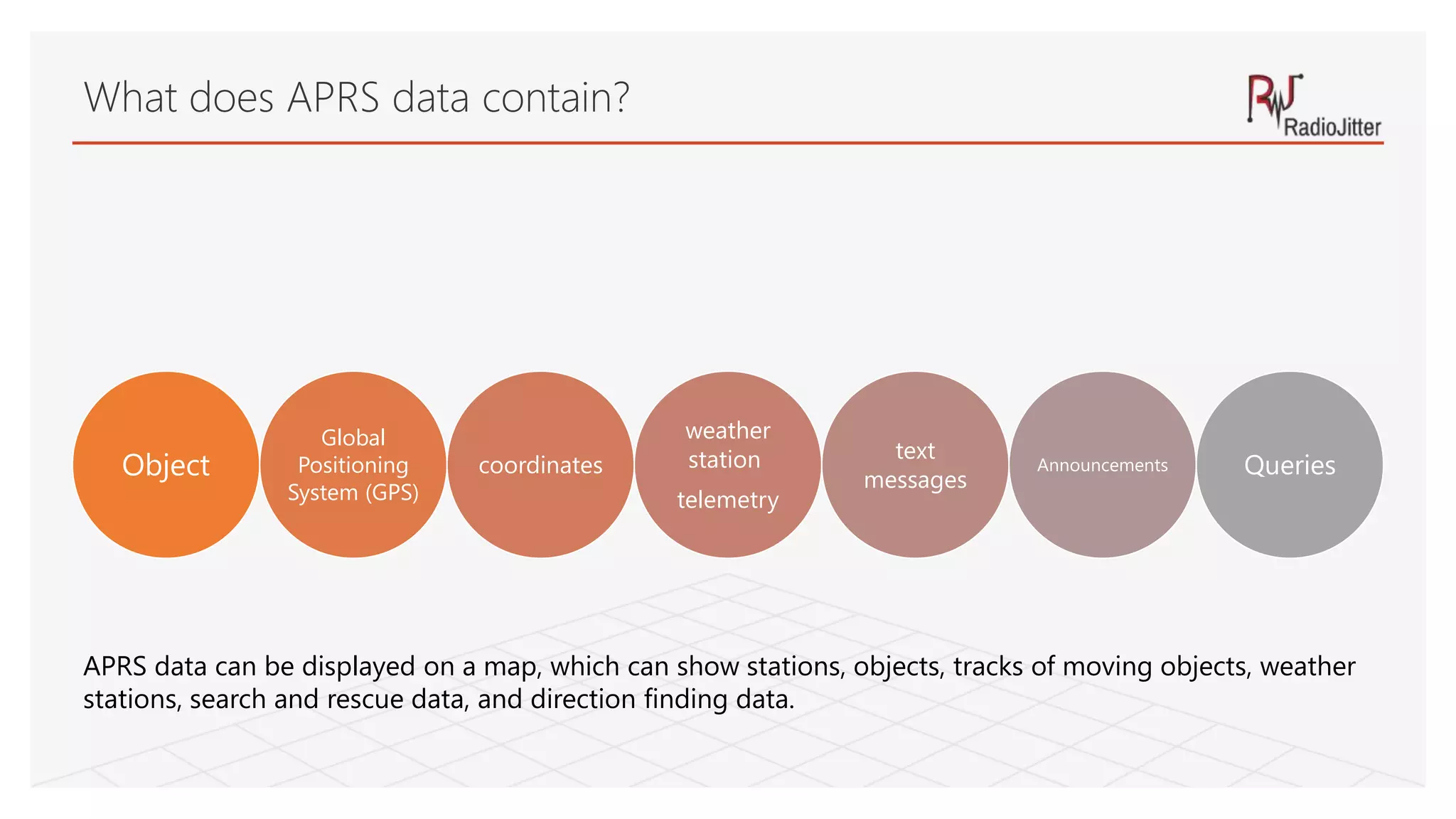 What does APRS data contain?

RJ RadioJitter

Object

Global Positioning System (GPS)

coordinates

weather station

telemetry

text messages

Announcements

Queries

APRS data can be displayed on a map, which can show stations, objects, tracks of moving objects, weather stations, search and rescue data, and direction finding data.